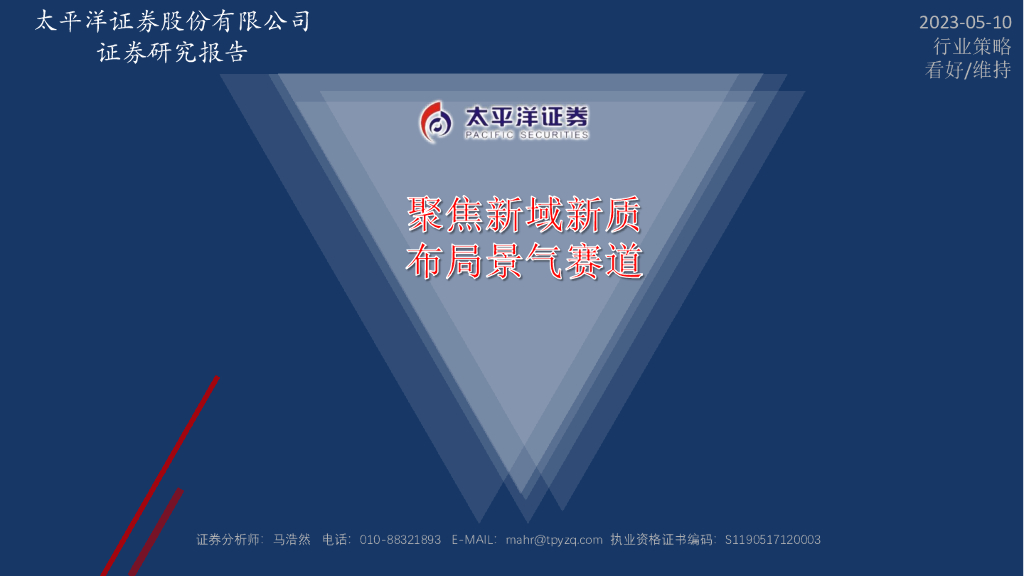 太平洋证券股份有限公司
证券研究报告

2023-05-10
行业策略
看好/维持

太平洋证券
PACIFIC SECURITIES

聚焦新域新质
布局景气赛道

证券分析师：马浩然 电话：010-88321893 E-MAIL：mahr@tpyzq.com 执业资格证书编码：S1190517120003